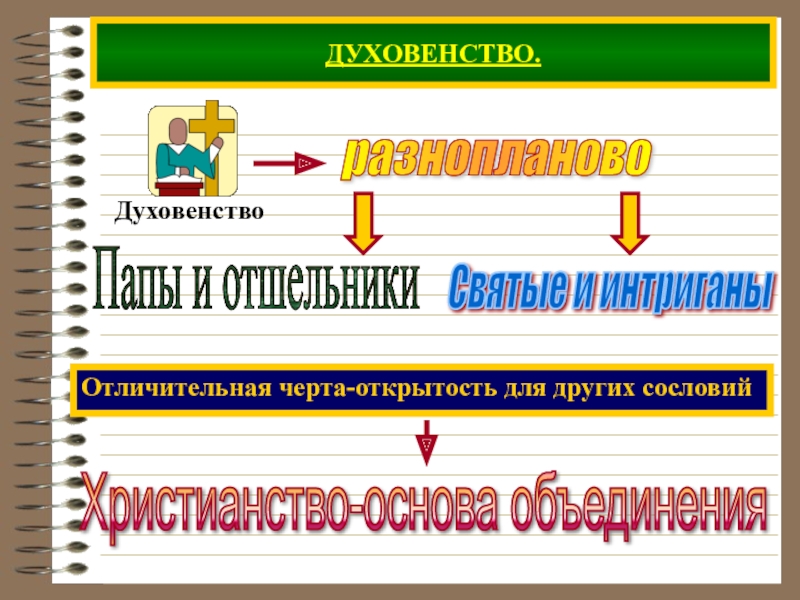 ДУХОВЕНСТВО.

Духовенство

разнопланово

Папы и отшельники

Святые и интриганы

Отличительная черта-открытость для других сословий

Христианство-основа объединения